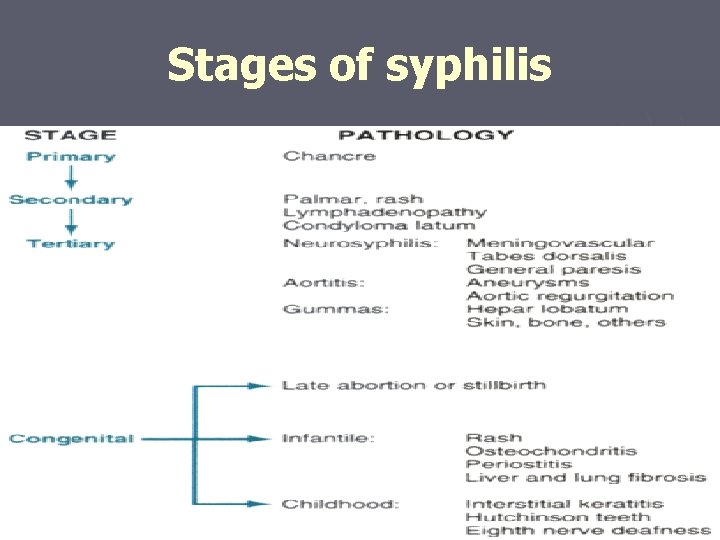 Stages of syphilis

STAGE

PATHOLOGY

Primary

Chancre

Secondary

Palmar, rash
Lymphadenopathy
Condyloma latum

Tertiary

Neurosyphilis: Meningovascular
Tabes dorsalis
General paresis
Aortitis: Aneurysms
Aortic regurgitation
Gummas: Hepar lobatum
Skin, bone, others

Congenital

Late abortion or stillbirth

Infantile: Rash
Osteochondritis
Periostitis
Liver and lung fibrosis

Childhood: Interstitial keratitis
Hutchinson teeth
Eighth nerve deafness